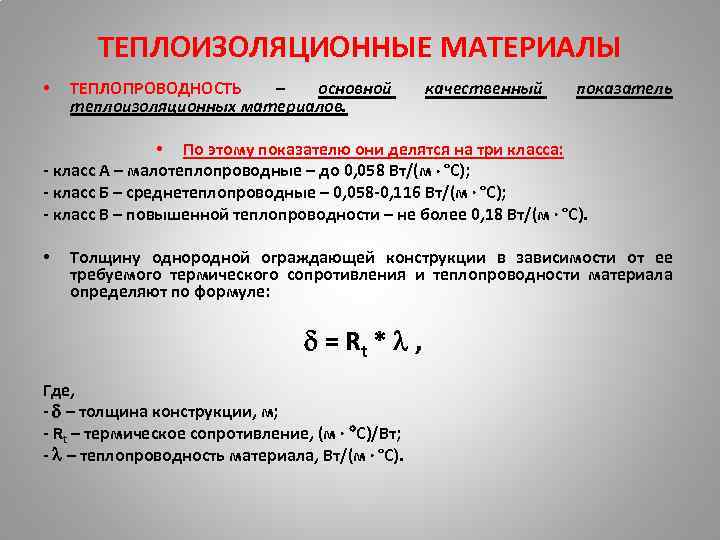 ТЕПЛОИЗОЛЯЦИОННЫЕ МАТЕРИАЛЫ

• ТЕПЛОПРОВОДНОСТЬ – основной качественный показатель теплоизоляционных материалов.

• По этому показателю они делятся на три класса:
- класс А – малотеплопроводные – до 0,058 Вт/(м · °С);
- класс Б – среднетеплопроводные – 0,058-0,116 Вт/(м · °С);
- класс В – повышенной теплопроводности – не более 0,18 Вт/(м · °С).

• Толщину однородной ограждающей конструкции в зависимости от ее требуемого термического сопротивления и теплопроводности материала определяют по формуле:

$\delta = R_t * \lambda$ ,

Где,
- $\delta$ – толщина конструкции, м;
- $R_t$ – термическое сопротивление, (м · °С)/Вт;
- $\lambda$ – теплопроводность материала, Вт/(м · °С).